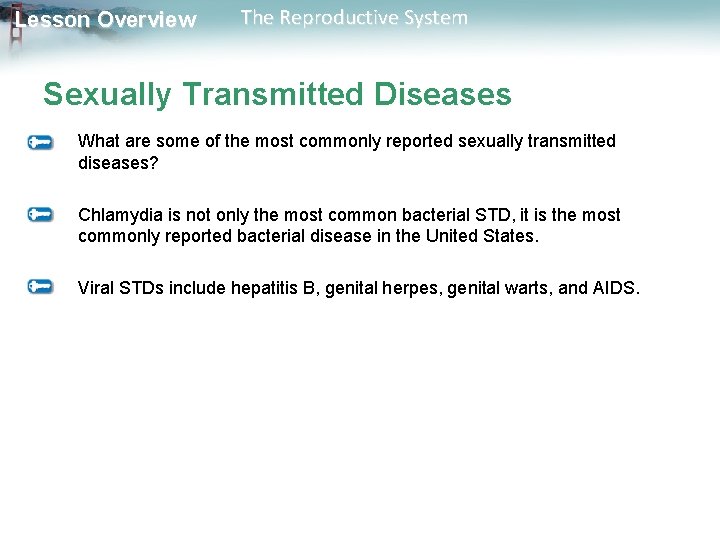 Lesson Overview The Reproductive System

Sexually Transmitted Diseases

What are some of the most commonly reported sexually transmitted diseases?

Chlamydia is not only the most common bacterial STD, it is the most commonly reported bacterial disease in the United States.

Viral STDs include hepatitis B, genital herpes, genital warts, and AIDS.